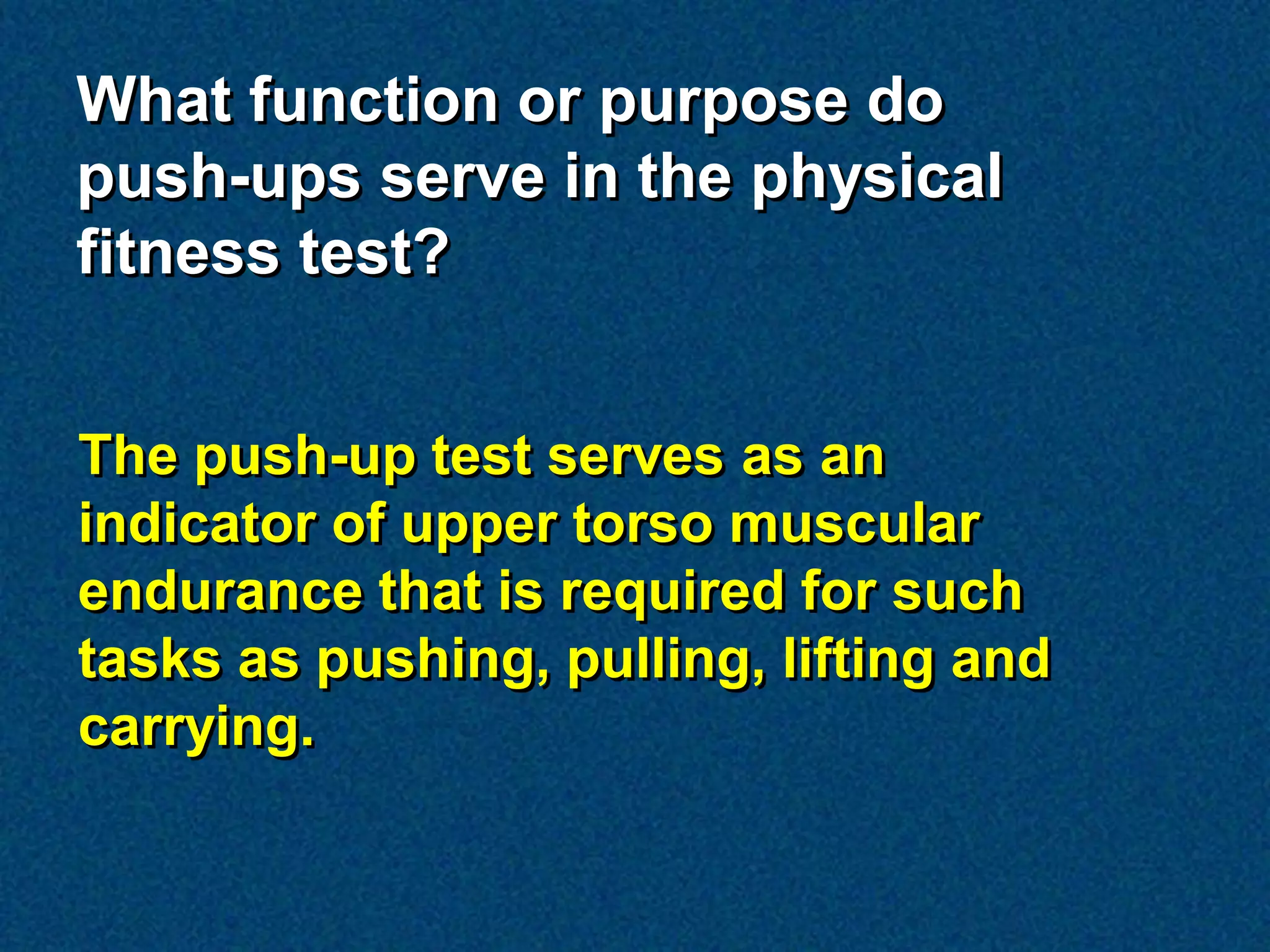 What function or purpose do push-ups serve in the physical fitness test?

The push-up test serves as an indicator of upper torso muscular endurance that is required for such tasks as pushing, pulling, lifting and carrying.